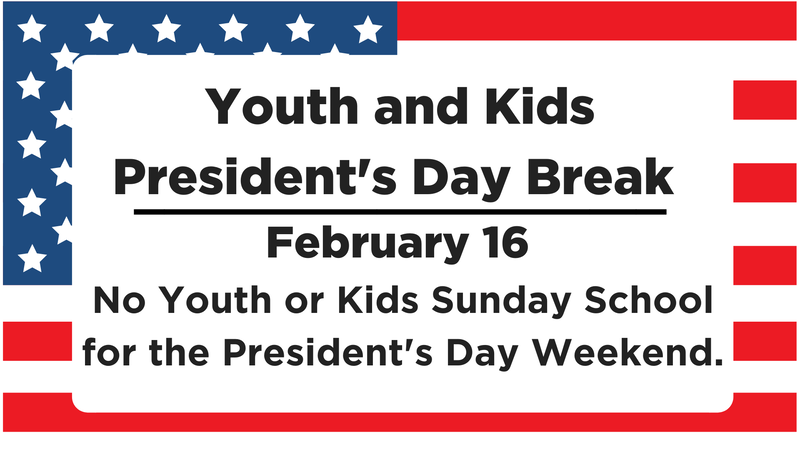 Youth and Kids
President's Day Break

February 16

No Youth or Kids Sunday School for the President's Day Weekend.